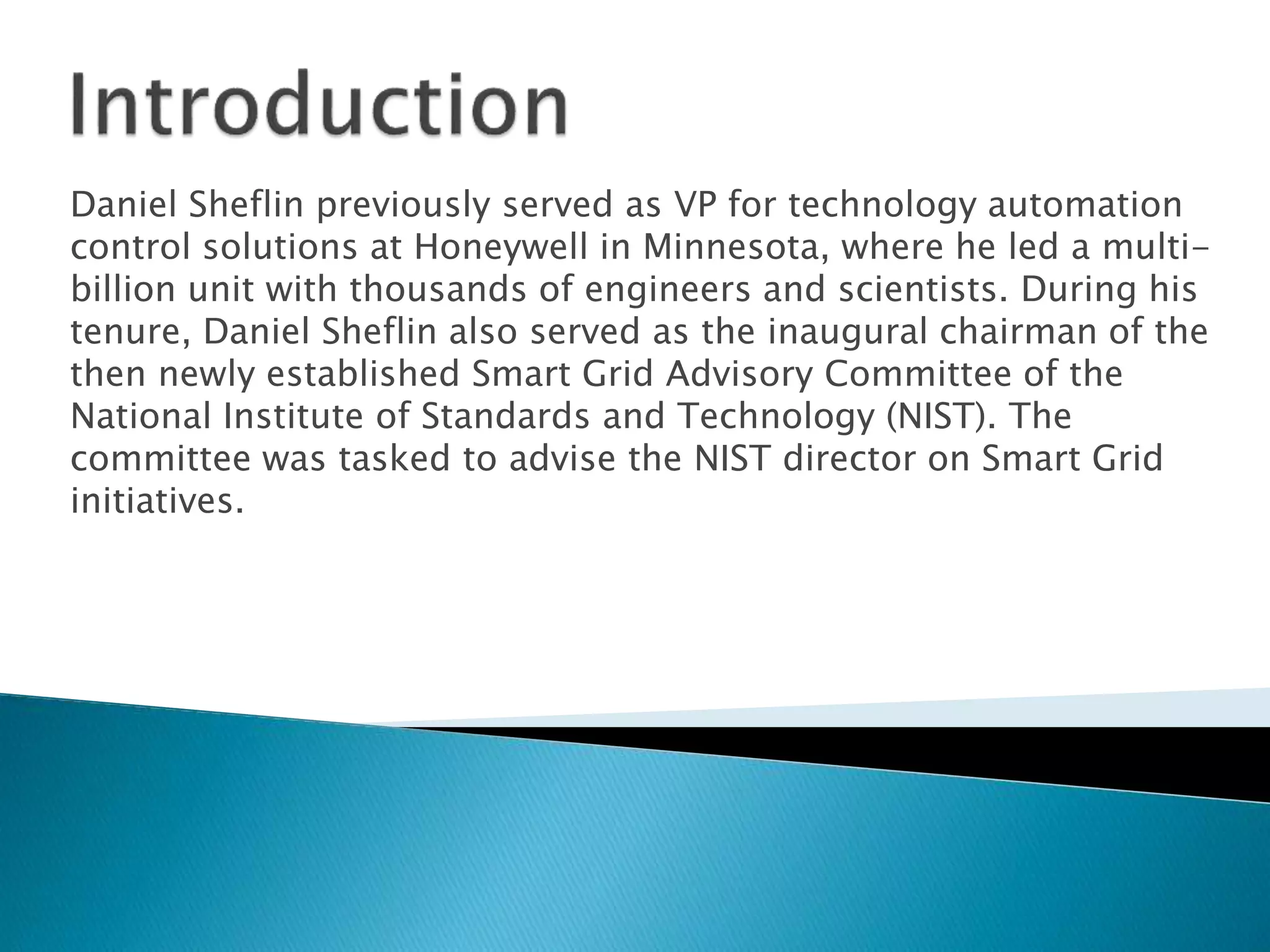 Introduction

Daniel Sheflin previously served as VP for technology automation control solutions at Honeywell in Minnesota, where he led a multi-billion unit with thousands of engineers and scientists. During his tenure, Daniel Sheflin also served as the inaugural chairman of the then newly established Smart Grid Advisory Committee of the National Institute of Standards and Technology (NIST). The committee was tasked to advise the NIST director on Smart Grid initiatives.